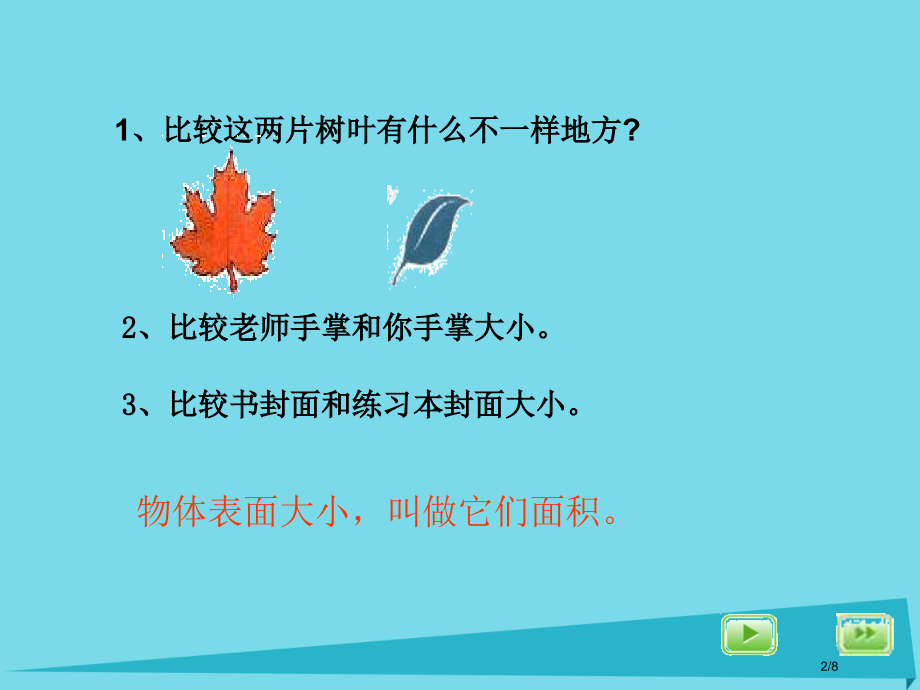 1、比较这两片树叶有什么不一样地方?

2、比较老师手掌和你手掌大小。

3、比较书封面和练习本封面大小。

物体表面大小，叫做它们面积。

2/8